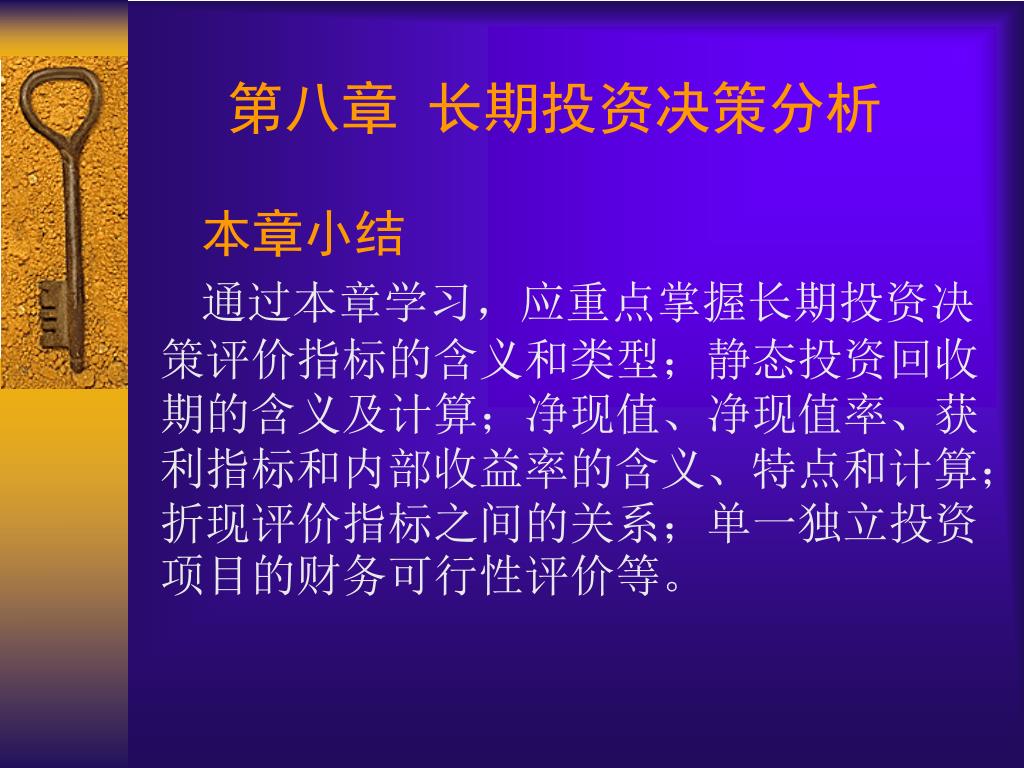 第八章 长期投资决策分析

本章小结

通过本章学习，应重点掌握长期投资决策评价指标的含义和类型；静态投资回收期的含义及计算；净现值、净现值率、获利指标和内部收益率的含义、特点和计算；折现评价指标之间的关系；单一独立投资项目的财务可行性评价等。